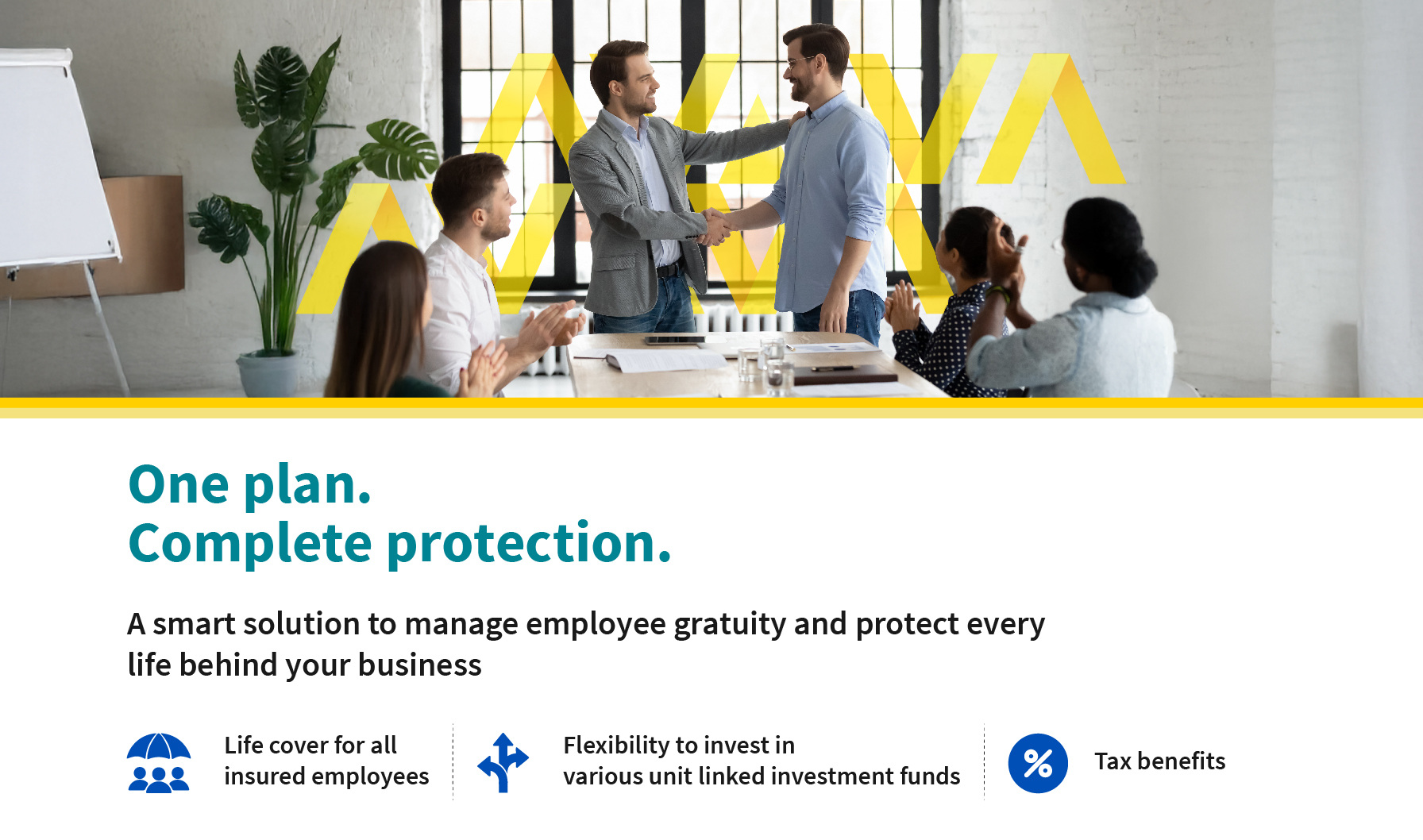 One plan.
Complete protection.

A smart solution to manage employee gratuity and protect every life behind your business

Life cover for all insured employees

Flexibility to invest in various unit linked investment funds

%

Tax benefits